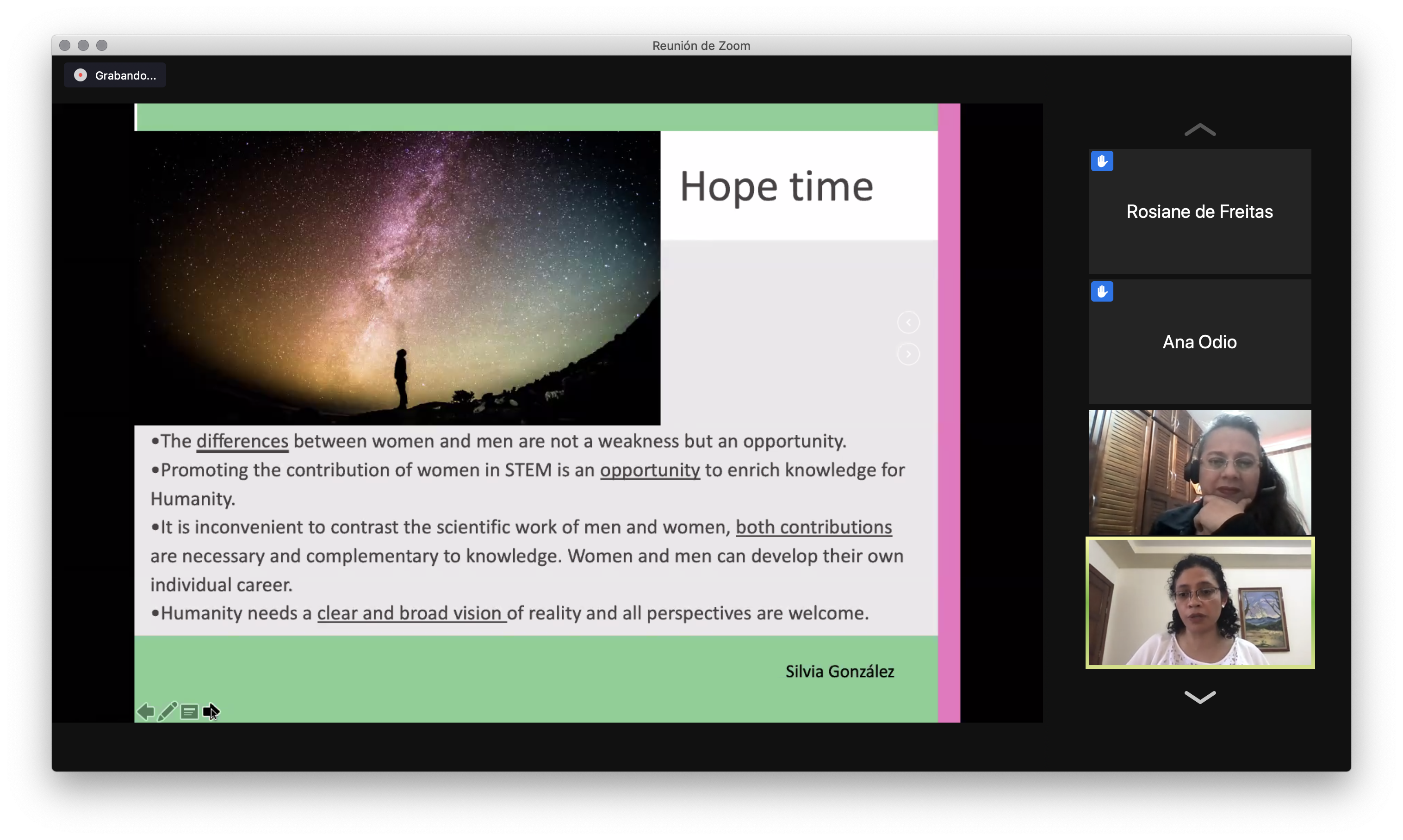 Reunión de Zoom

Grabando...

Hope time

•The differences between women and men are not a weakness but an opportunity.
•Promoting the contribution of women in STEM is an opportunity to enrich knowledge for Humanity.
•It is inconvenient to contrast the scientific work of men and women, both contributions are necessary and complementary to knowledge. Women and men can develop their own individual career.
•Humanity needs a clear and broad vision of reality and all perspectives are welcome.

Silvia González

Rosiane de Freitas

Ana Odio